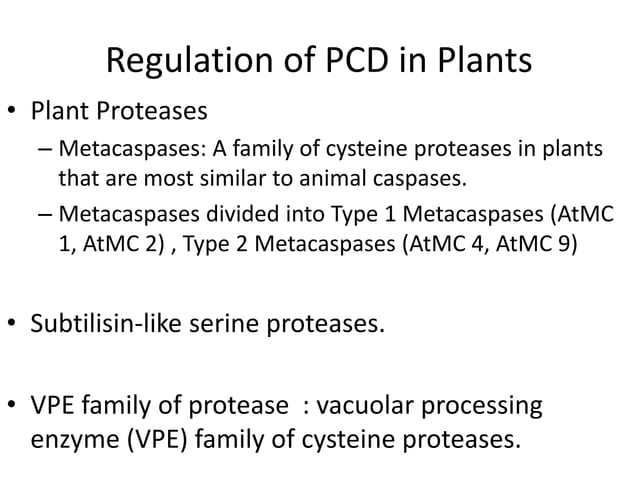 Regulation of PCD in Plants

• Plant Proteases
– Metacaspases: A family of cysteine proteases in plants that are most similar to animal caspases.
– Metacaspases divided into Type 1 Metacaspases (AtMC 1, AtMC 2) , Type 2 Metacaspases (AtMC 4, AtMC 9)

• Subtilisin-like serine proteases.

• VPE family of protease : vacuolar processing enzyme (VPE) family of cysteine proteases.